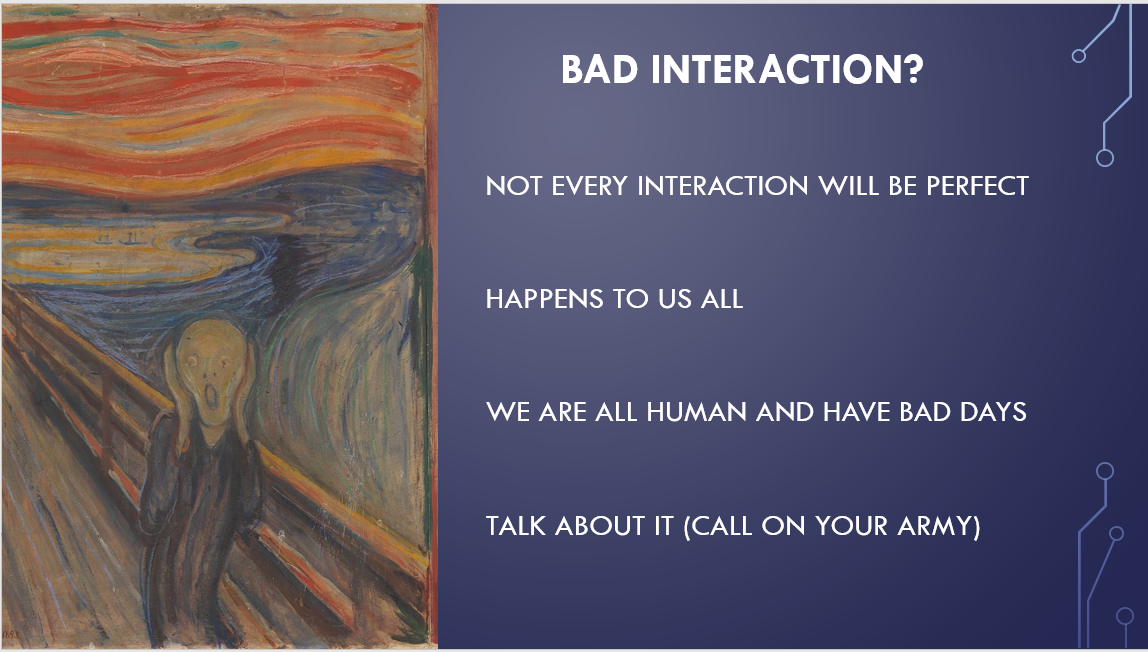 BAD INTERACTION?

NOT EVERY INTERACTION WILL BE PERFECT

HAPPENS TO US ALL

WE ARE ALL HUMAN AND HAVE BAD DAYS

TALK ABOUT IT (CALL ON YOUR ARMY)